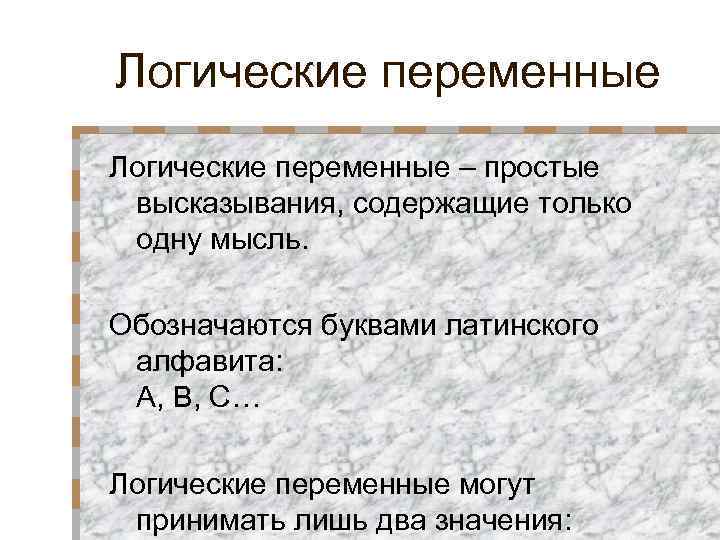 Логические переменные

Логические переменные – простые высказывания, содержащие только одну мысль.

Обозначаются буквами латинского алфавита:
А, В, С…

Логические переменные могут принимать лишь два значения: